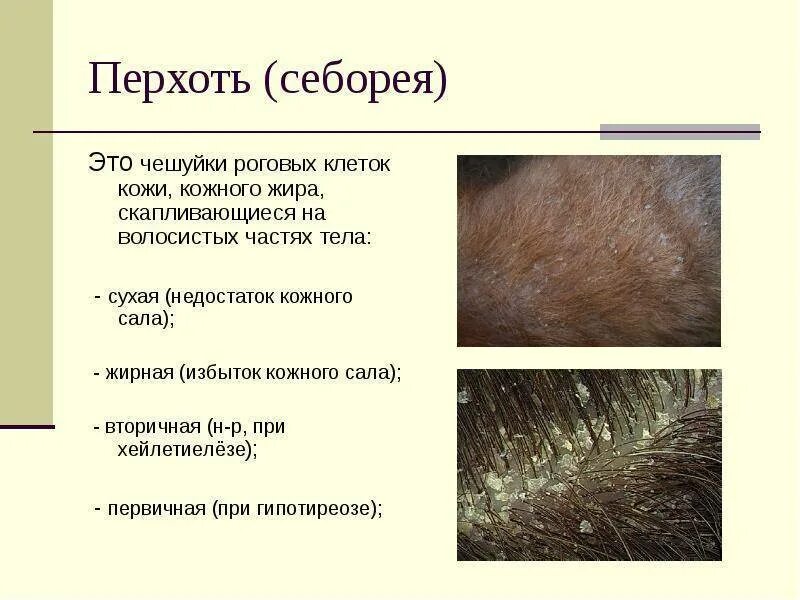 Перхоть (себорея)

Это чешуйки роговых клеток кожи, кожного жира, скапливающиеся на волосистых частях тела:

- сухая (недостаток кожного сала);

- жирная (избыток кожного сала);

- вторичная (н-р, при хейлетиелёзе);

- первичная (при гипотиреозе);